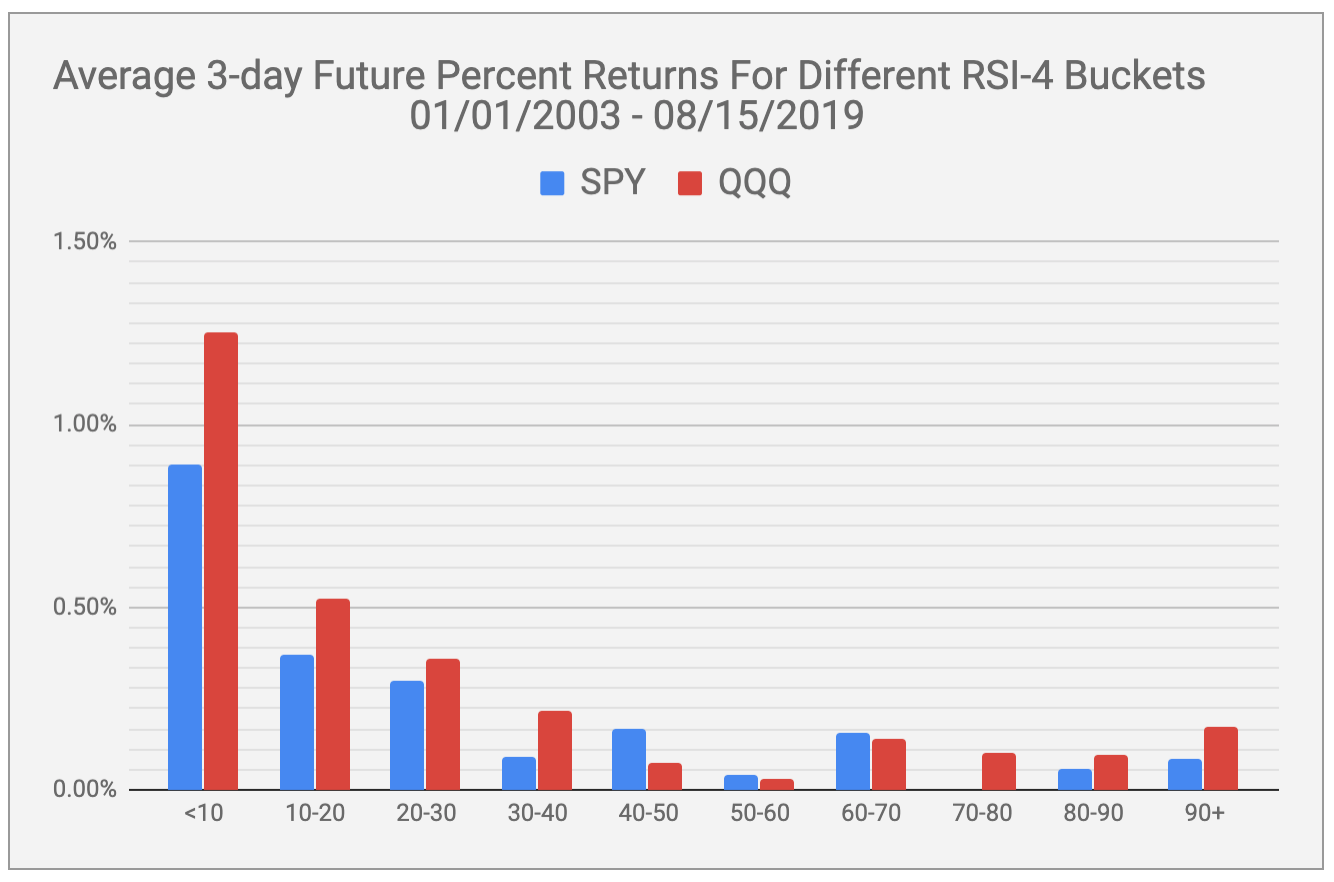 Average 3-day Future Percent Returns For Different RSI-4 Buckets
01/01/2003 - 08/15/2019

SPY QQQ

1.50%
1.00%
0.50%
0.00%

<10 10-20 20-30 30-40 40-50 50-60 60-70 70-80 80-90 90+